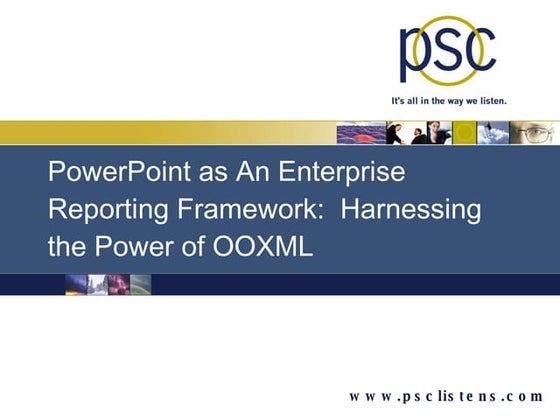 psc

It's all in the way we listen.

PowerPoint as An Enterprise Reporting Framework: Harnessing the Power of OOXML

www.psclistens.com